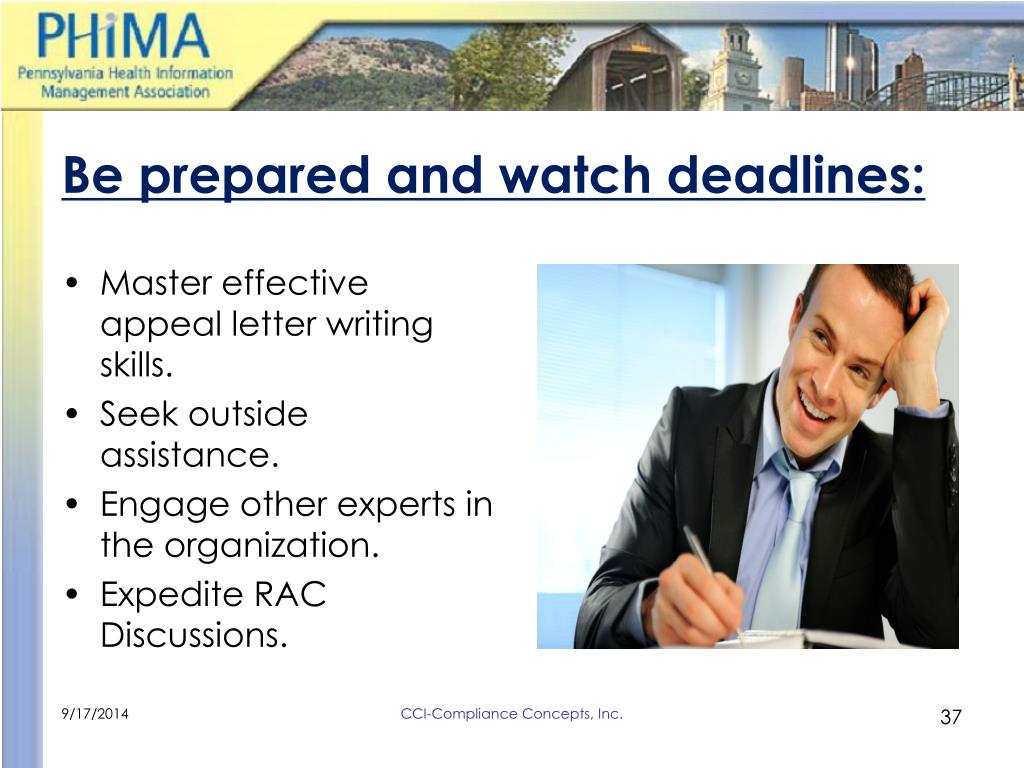 PHiMA
Pennsylvania Health Information Management Association

Be prepared and watch deadlines:

• Master effective appeal letter writing skills.
• Seek outside assistance.
• Engage other experts in the organization.
• Expedite RAC Discussions.

9/17/2014

CCI-Compliance Concepts, Inc.

37